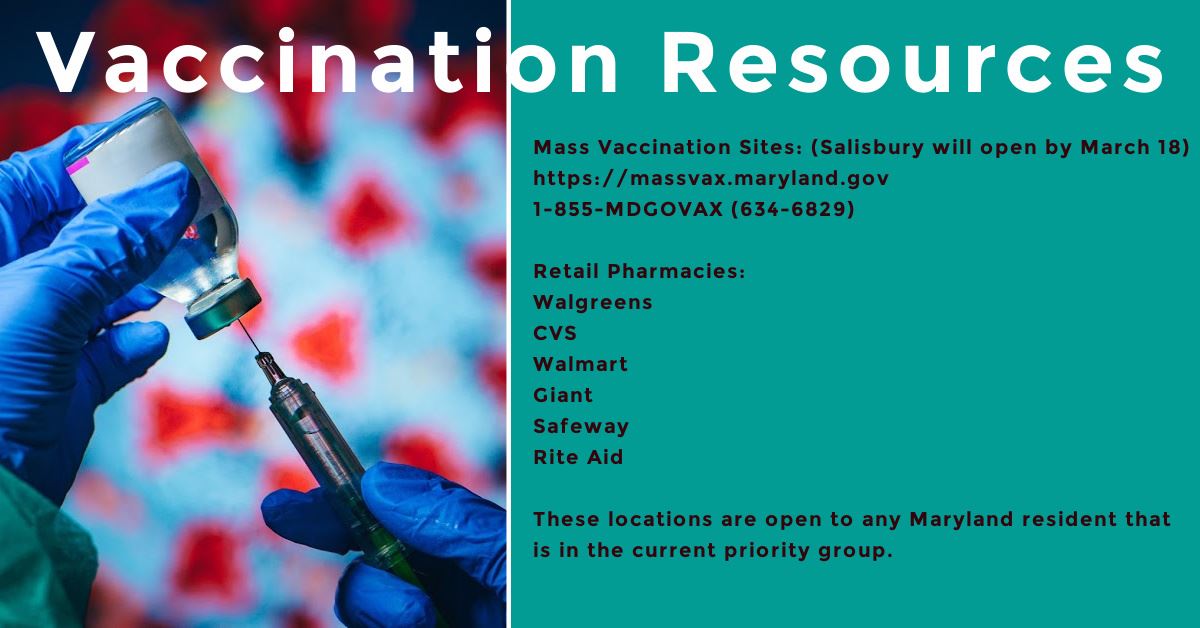 Vaccination Resources

Mass Vaccination Sites: (Salisbury will open by March 18)
https://massvax.maryland.gov
1-855-MDGOVAX (634-6829)

Retail Pharmacies:
Walgreens
CVS
Walmart
Giant
Safeway
Rite Aid

These locations are open to any Maryland resident that is in the current priority group.